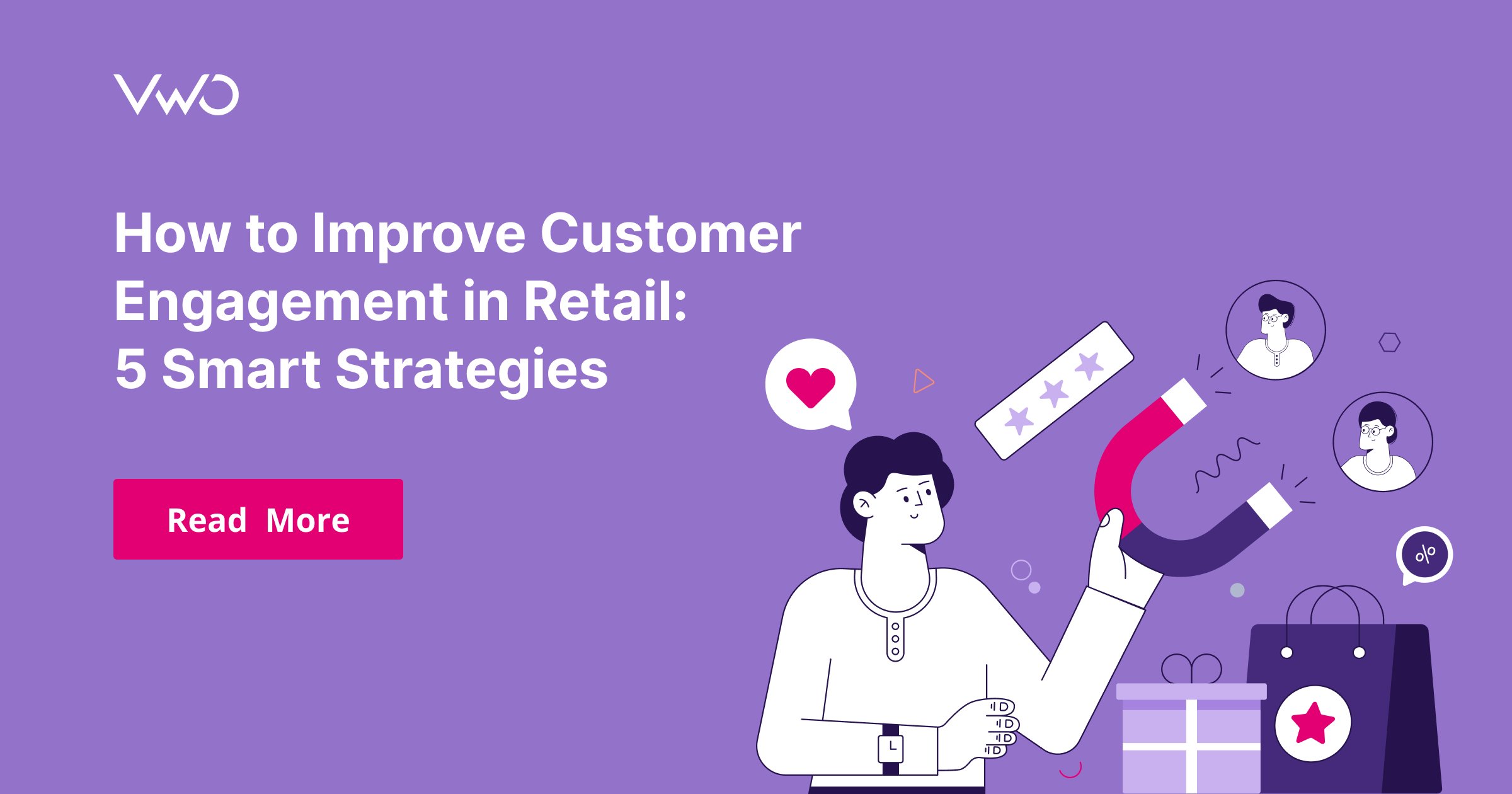 VWO

How to Improve Customer Engagement in Retail: 5 Smart Strategies

Read More

%